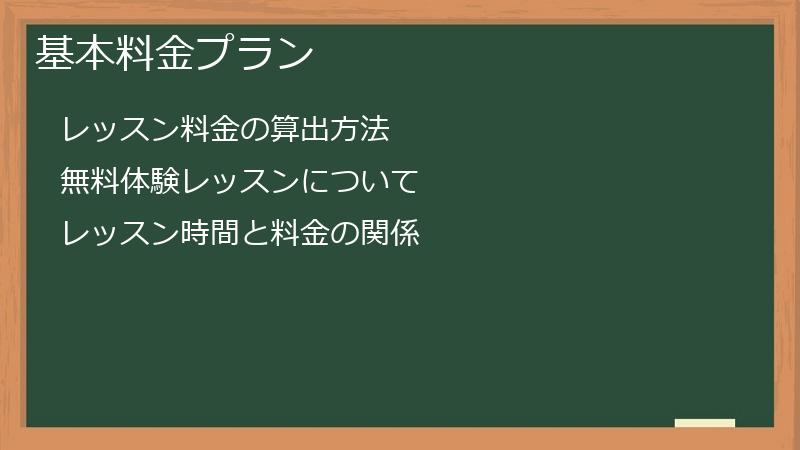 基本料金プラン

レッスン料金の算出方法

無料体験レッスンについて

レッスン時間と料金の関係